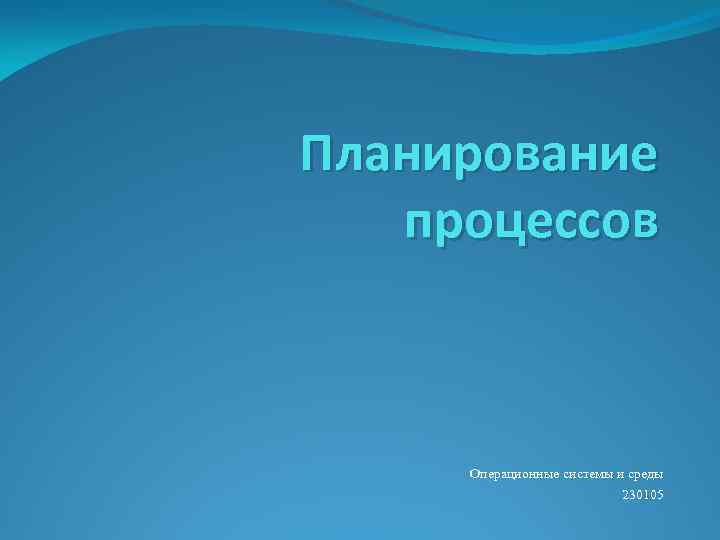 Планирование процессов

Операционные системы и среды
230105